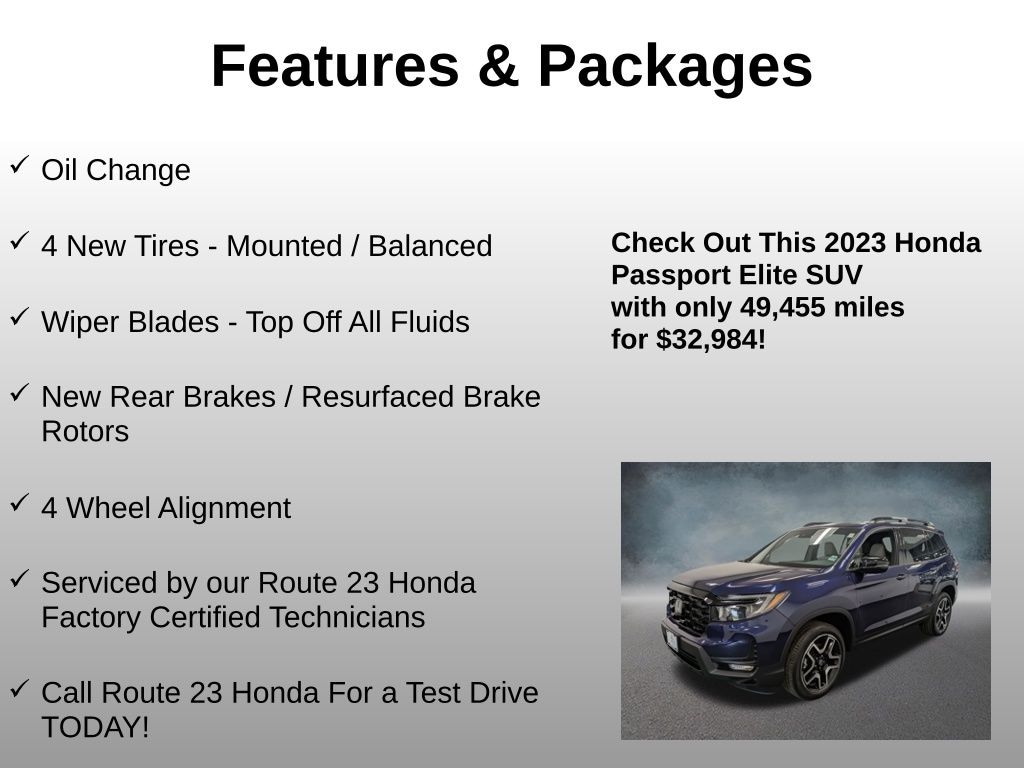 Features & Packages

✓ Oil Change

✓ 4 New Tires - Mounted / Balanced

✓ Wiper Blades - Top Off All Fluids

✓ New Rear Brakes / Resurfaced Brake Rotors

✓ 4 Wheel Alignment

✓ Serviced by our Route 23 Honda Factory Certified Technicians

✓ Call Route 23 Honda For a Test Drive TODAY!

Check Out This 2023 Honda Passport Elite SUV with only 49,455 miles for $32,984!